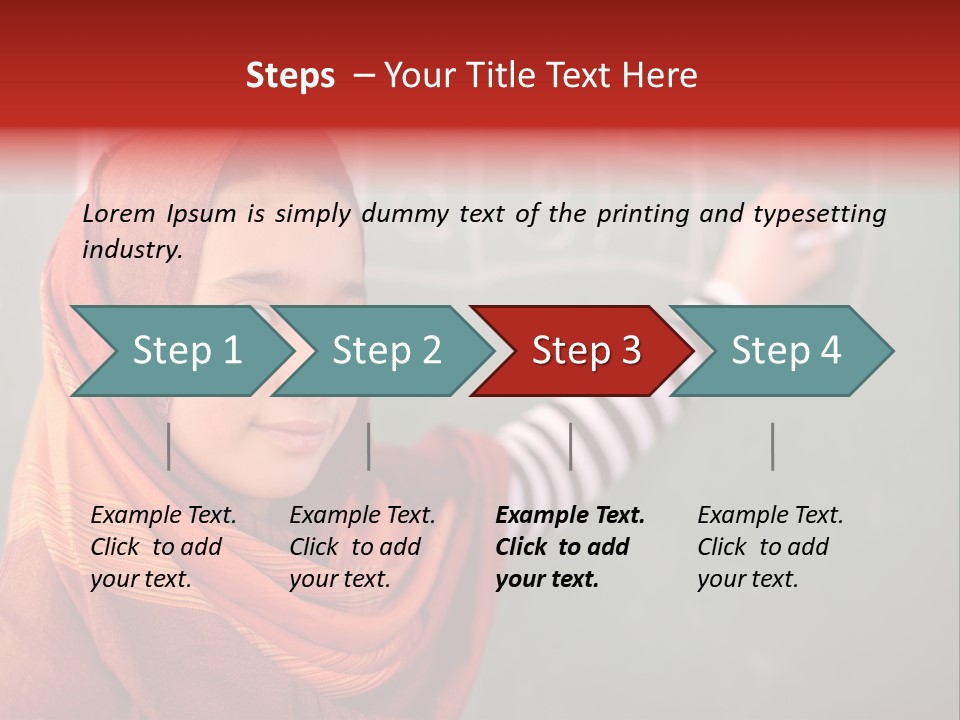 Steps – Your Title Text Here

Lorem Ipsum is simply dummy text of the printing and typesetting industry.

Step 1

Step 2

Step 3

Step 4

Example Text. Click to add your text.

Example Text. Click to add your text.

Example Text. Click to add your text.

Example Text. Click to add your text.